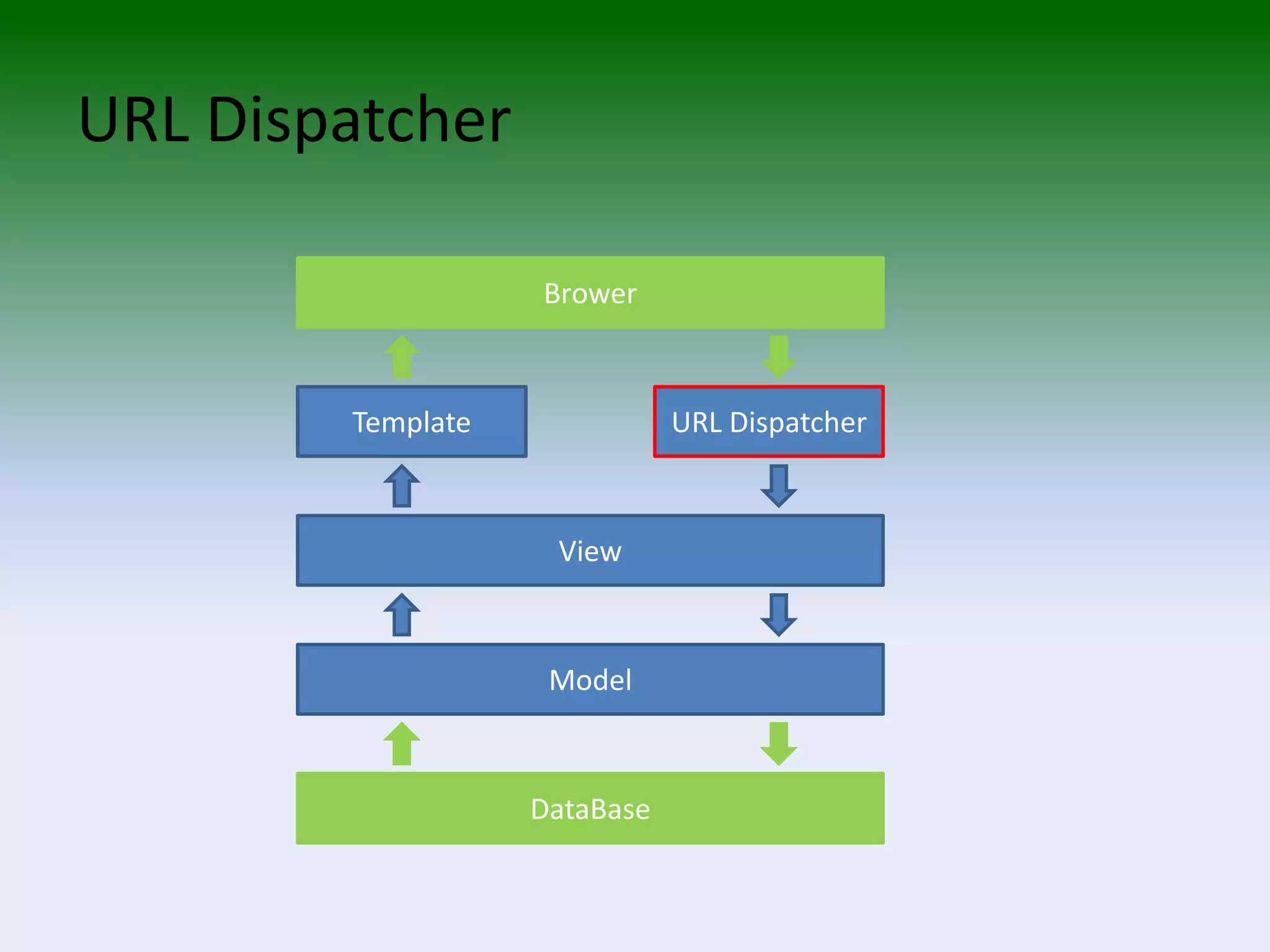 URL Dispatcher

Brower

Template

URL Dispatcher

View

Model

DataBase